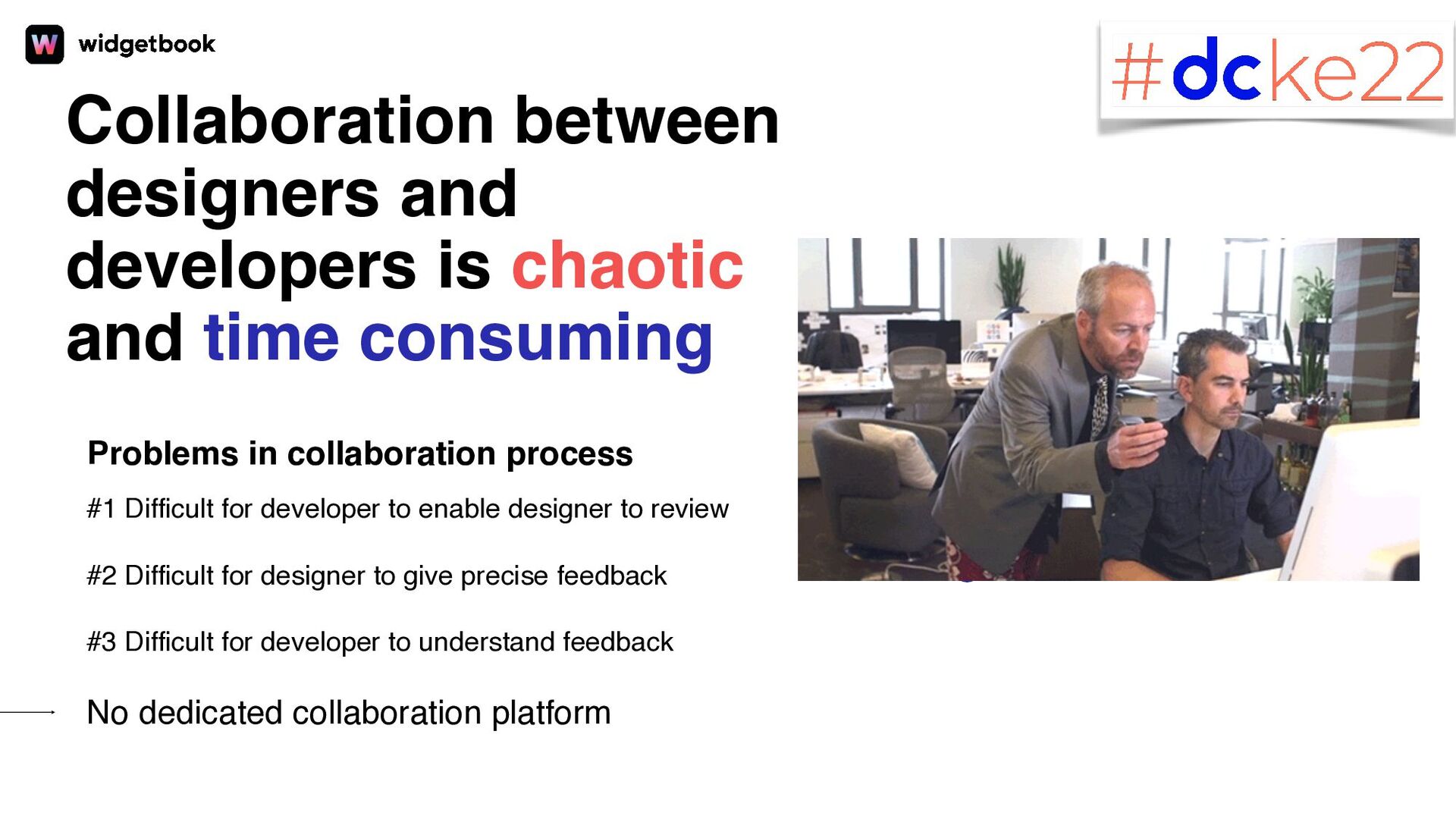 widgetbook

#dcke22

Collaboration between designers and developers is chaotic and time consuming

Problems in collaboration process

#1 Difficult for developer to enable designer to review

#2 Difficult for designer to give precise feedback

#3 Difficult for developer to understand feedback

No dedicated collaboration platform